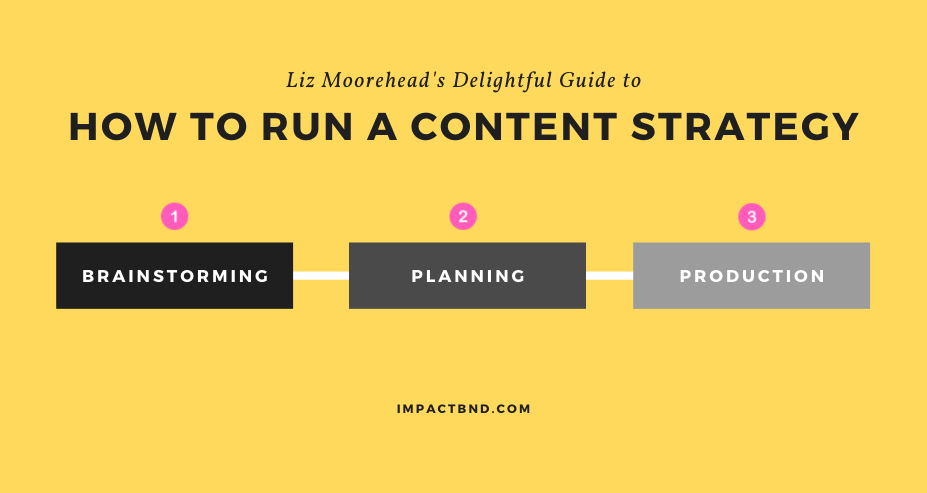 Liz Moorehead's Delightful Guide to

HOW TO RUN A CONTENT STRATEGY

1

BRAINSTORMING

2

PLANNING

3

PRODUCTION

IMPACTBND.COM